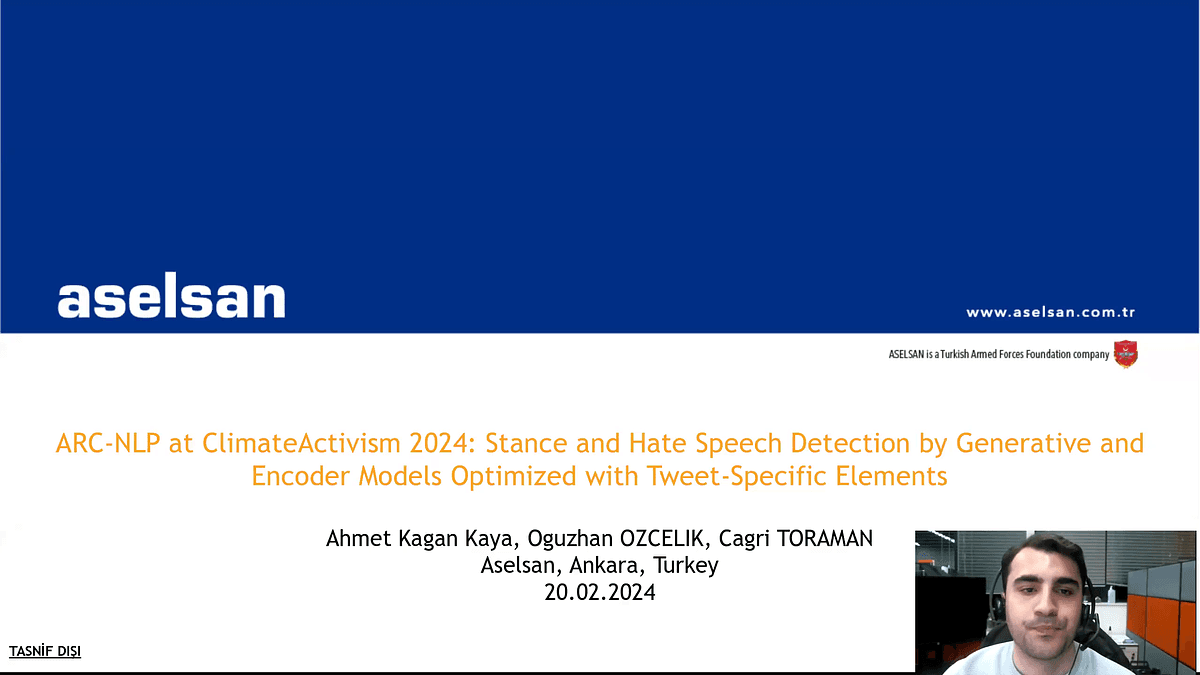 aselsan

www.aselsan.com.tr

ASELSAN is a Turkish Armed Forces Foundation company

ARC-NLP at ClimateActivism 2024: Stance and Hate Speech Detection by Generative and Encoder Models Optimized with Tweet-Specific Elements

Ahmet Kagan Kaya, Oguzhan OZCELIK, Cagri TORAMAN
Aselsan, Ankara, Turkey
20.02.2024

TASNİF DIŞI